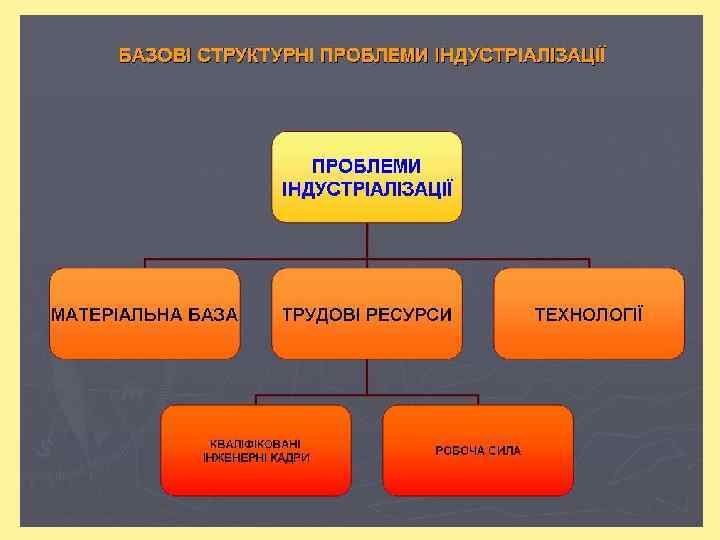 БАЗОВІ СТРУКТУРНІ ПРОБЛЕМИ ІНДУСТРІАЛІЗАЦІЇ

ПРОБЛЕМИ ІНДУСТРІАЛІЗАЦІЇ

МАТЕРІАЛЬНА БАЗА

ТРУДОВІ РЕСУРСИ

ТЕХНОЛОГІЇ

КВАЛІФІКОВАНІ ІНЖЕНЕРНІ КАДРИ

РОБОЧА СИЛА